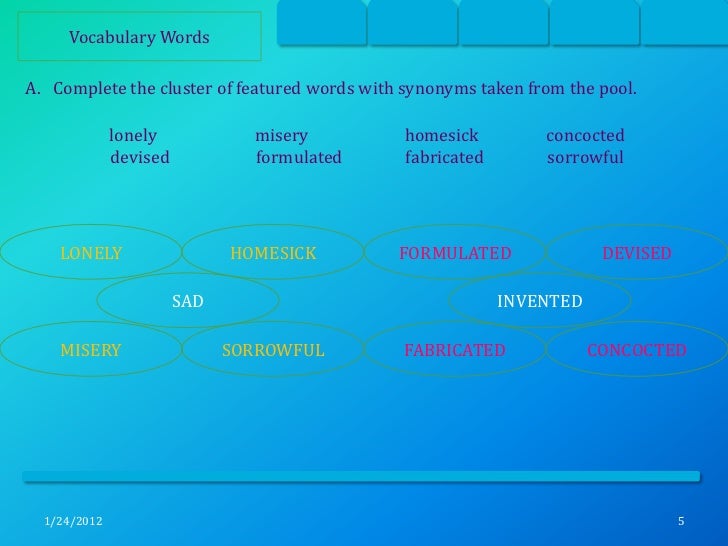 Vocabulary Words

A. Complete the cluster of featured words with synonyms taken from the pool.

lonely misery homesick concocted
devised formulated fabricated sorrowful

LONELY HOMESICK FORMULATED DEVISED

SAD INVENTED

MISERY SORROWFUL FABRICATED CONCOCTED

1/24/2012

5